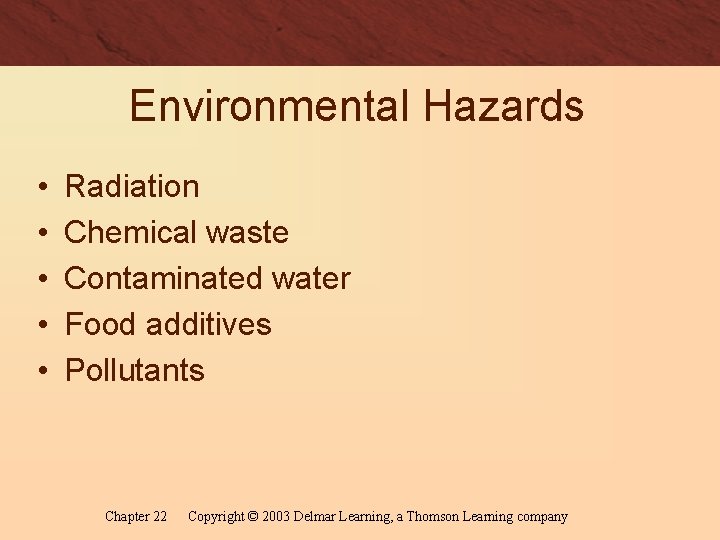 Environmental Hazards

• Radiation
• Chemical waste
• Contaminated water
• Food additives
• Pollutants

Chapter 22 Copyright © 2003 Delmar Learning, a Thomson Learning company